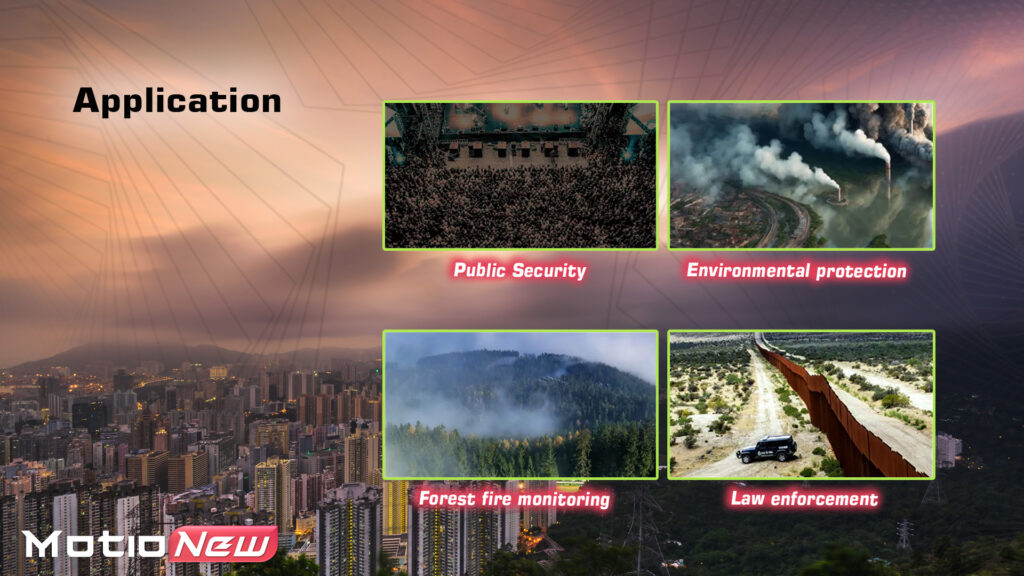 Application

Public Security

Environmental protection

Forest fire monitoring

Law enforcement

MotioNew